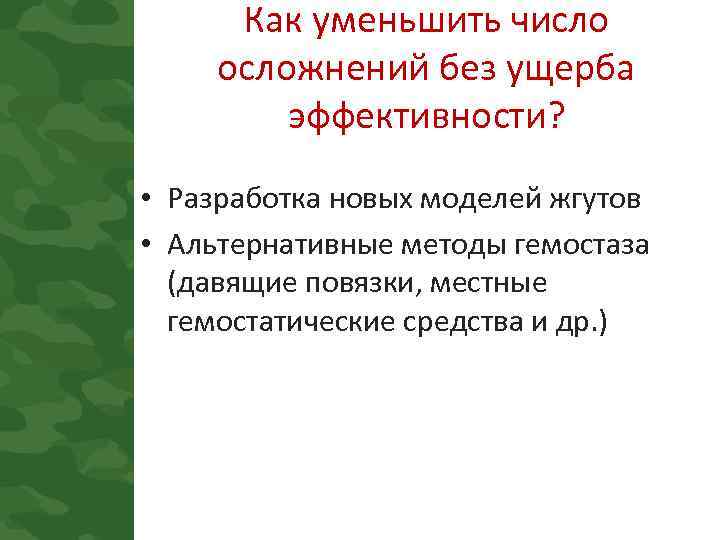 Как уменьшить число осложнений без ущерба эффективности?

• Разработка новых моделей жгутов
• Альтернативные методы гемостаза (давящие повязки, местные гемостатические средства и др.)